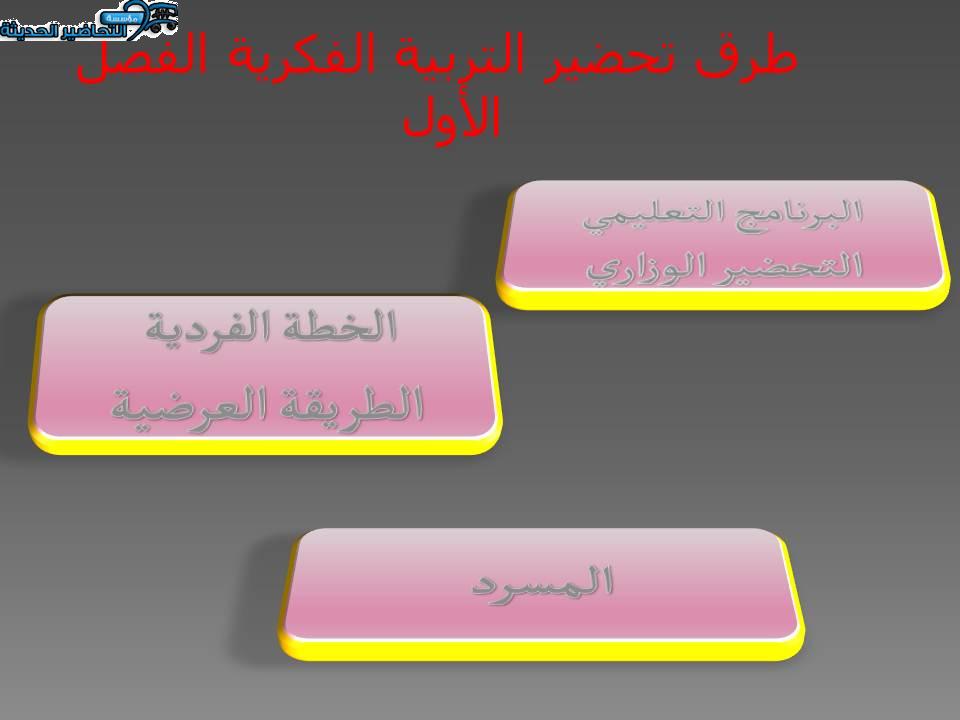 مؤسسة التحاضير الحديثة

طرق تحضير التربية الفكرية الفصل الأول

البرنامج التعليمي
التحضير الوزاري

الخطة الفردية
الطريقة العرضية

المسرد